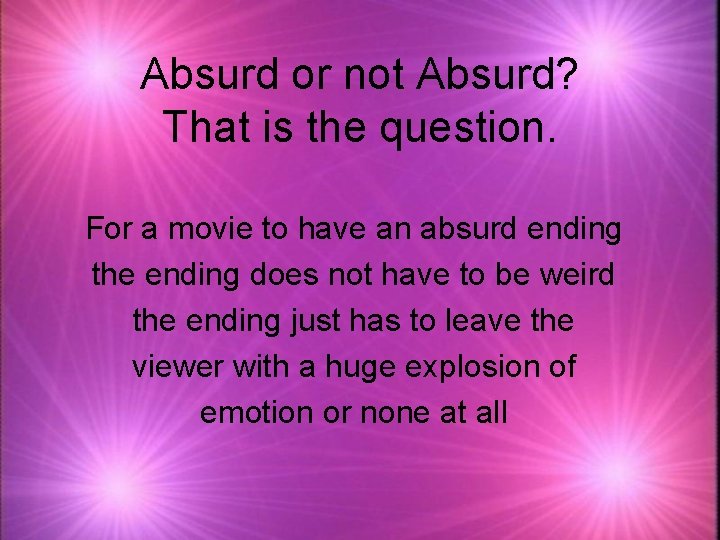 Absurd or not Absurd? That is the question.

For a movie to have an absurd ending the ending does not have to be weird the ending just has to leave the viewer with a huge explosion of emotion or none at all